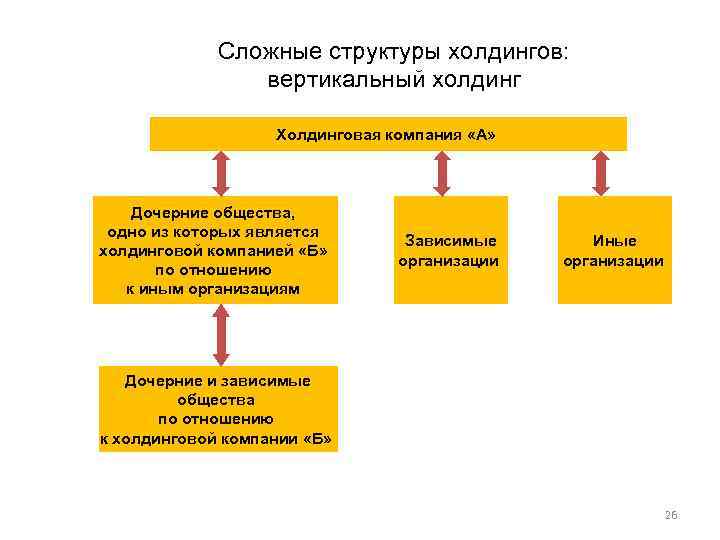 Сложные структуры холдингов: вертикальный холдинг

Холдинговая компания «А»

Дочерние общества, одно из которых является холдинговой компанией «Б» по отношению к иным организациям

Зависимые организации

Иные организации

Дочерние и зависимые общества по отношению к холдинговой компании «Б»

26